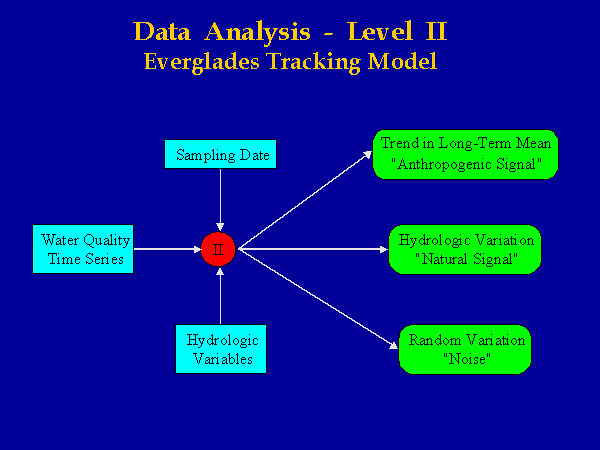 Data Analysis - Level II
Everglades Tracking Model

Sampling Date

Water Quality Time Series

II

Hydrologic Variables

Trend in Long-Term Mean "Anthropogenic Signal"

Hydrologic Variation "Natural Signal"

Random Variation "Noise"